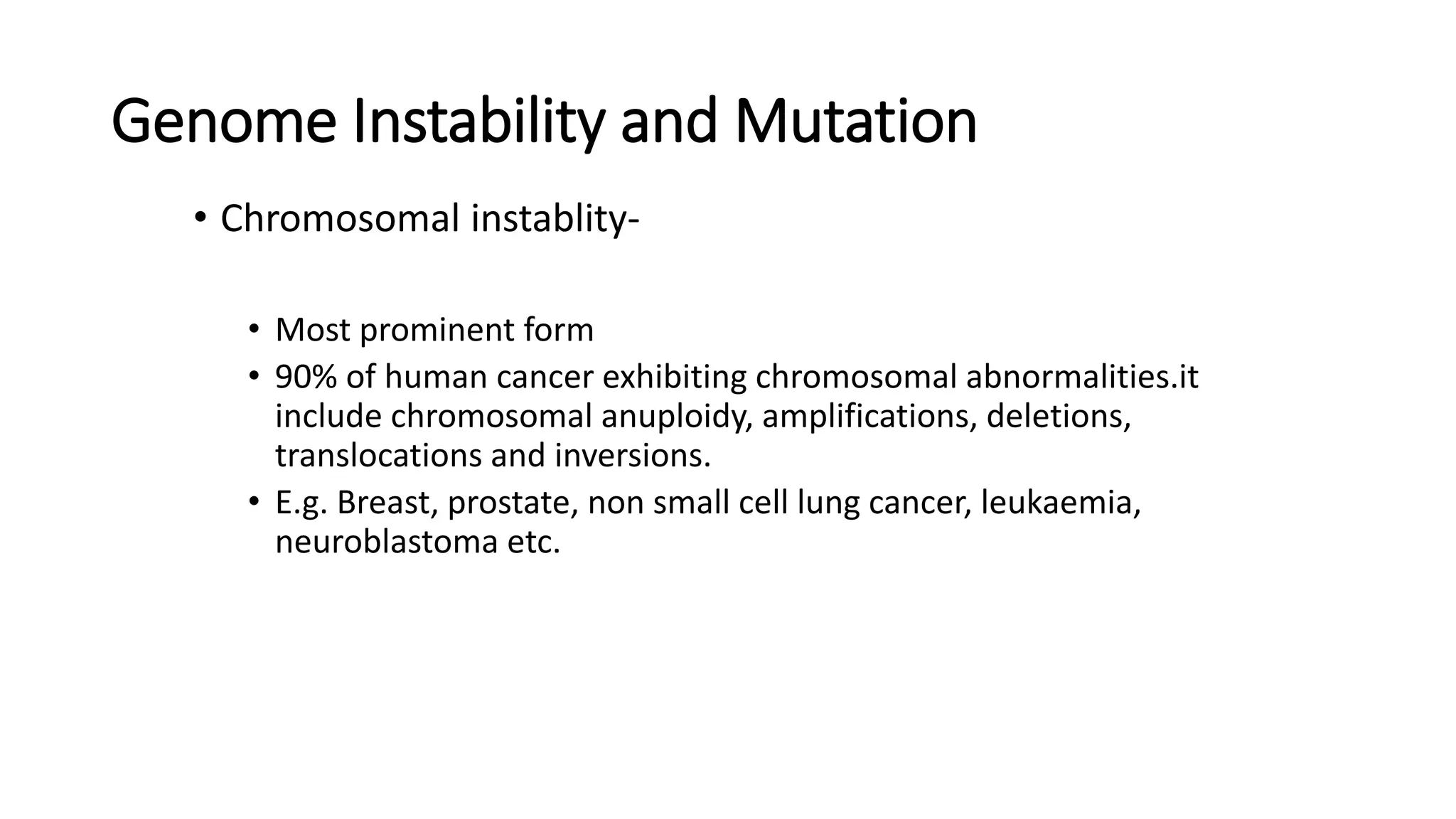 Genome Instability and Mutation

• Chromosomal instablity-

• Most prominent form
• 90% of human cancer exhibiting chromosomal abnormalities.it include chromosomal anuploidy, amplifications, deletions, translocations and inversions.
• E.g. Breast, prostate, non small cell lung cancer, leukaemia, neuroblastoma etc.